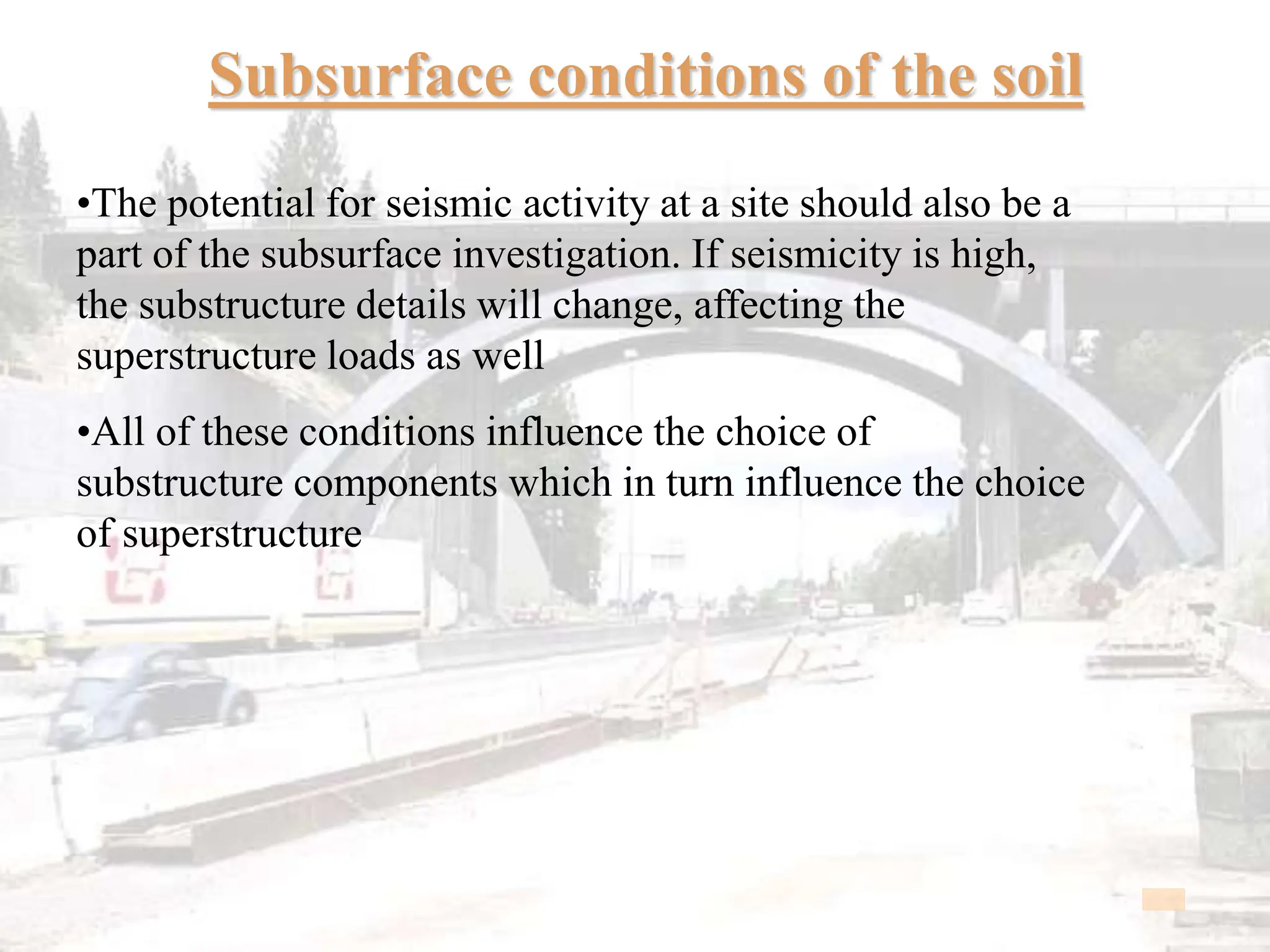 Subsurface conditions of the soil

•The potential for seismic activity at a site should also be a part of the subsurface investigation. If seismicity is high, the substructure details will change, affecting the superstructure loads as well

•All of these conditions influence the choice of substructure components which in turn influence the choice of superstructure